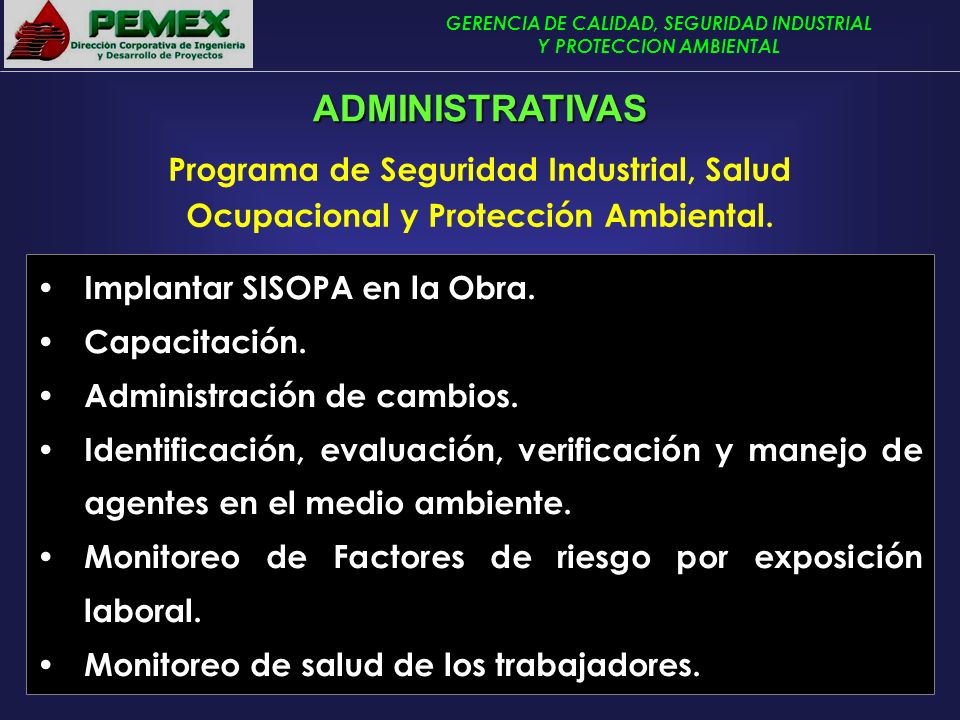 PEMEX
Dirección Corporativa de Ingeniería y Desarrollo de Proyectos

GERENCIA DE CALIDAD, SEGURIDAD INDUSTRIAL Y PROTECCION AMBIENTAL

ADMINISTRATIVAS

Programa de Seguridad Industrial, Salud Ocupacional y Protección Ambiental.

• Implantar SISOPA en la Obra.
• Capacitación.
• Administración de cambios.
• Identificación, evaluación, verificación y manejo de agentes en el medio ambiente.
• Monitoreo de Factores de riesgo por exposición laboral.
• Monitoreo de salud de los trabajadores.